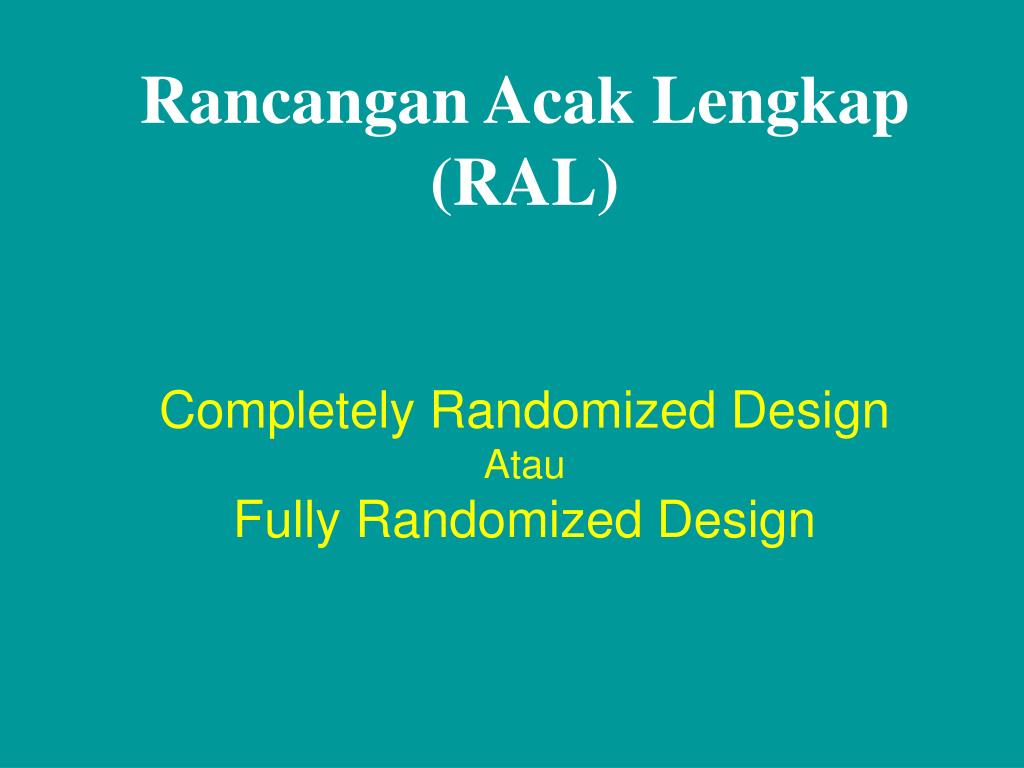 Rancangan Acak Lengkap
(RAL)

Completely Randomized Design
Atau
Fully Randomized Design